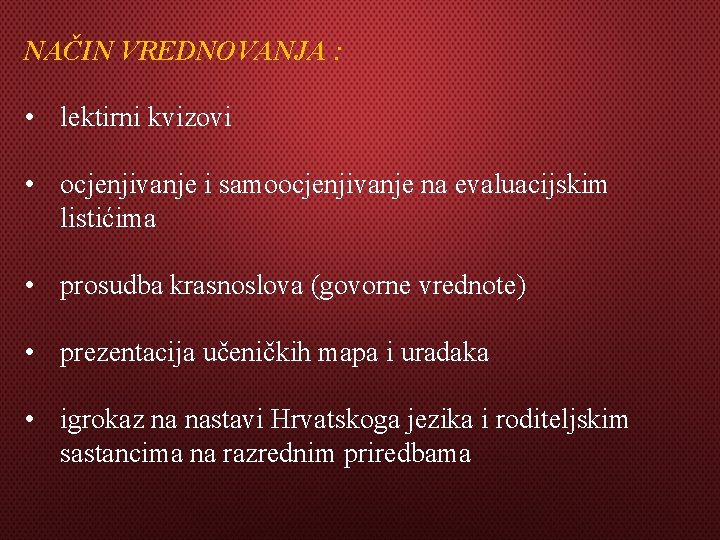 NAČIN VREDNOVANJA :

• lektirni kvizovi

• ocjenjivanje i samoocjenjivanje na evaluacijskim listićima

• prosudba krasnoslova (govorne vrednote)

• prezentacija učeničkih mapa i uradaka

• igrokaz na nastavi Hrvatskoga jezika i roditeljskim sastancima na razrednim priredbama